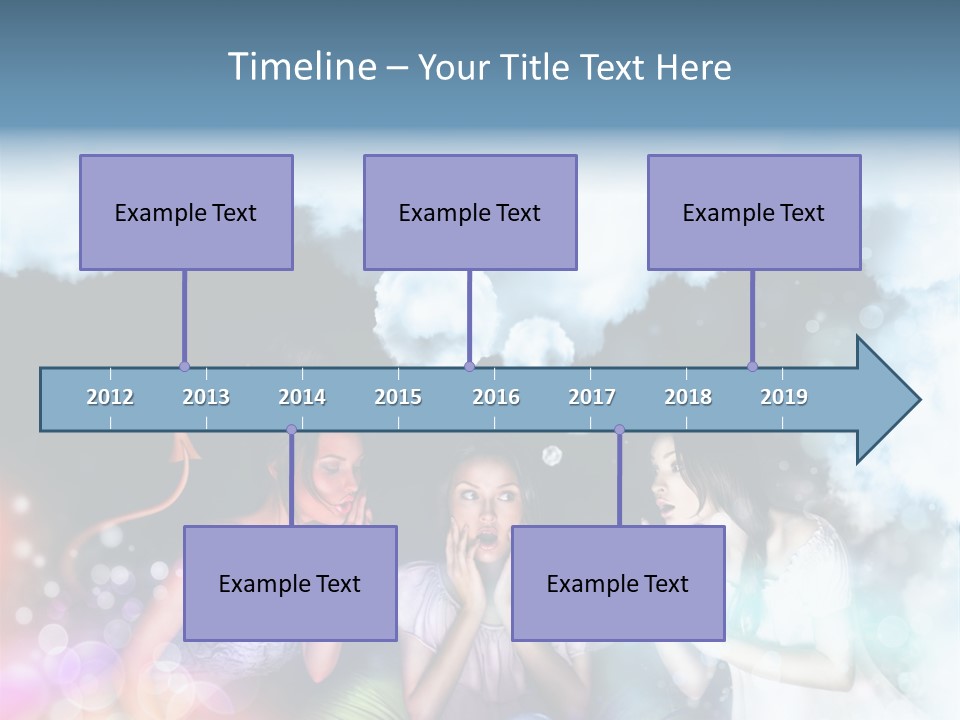 Timeline – Your Title Text Here

Example Text

Example Text

Example Text

2012 2013 2014 2015 2016 2017 2018 2019

Example Text

Example Text